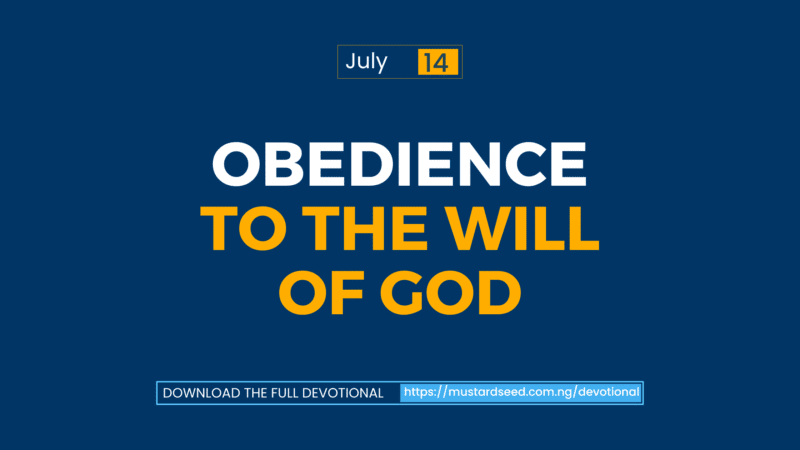 July 14

OBEDIENCE
TO THE WILL
OF GOD

DOWNLOAD THE FULL DEVOTIONAL https://mustardseed.com.ng/devotional